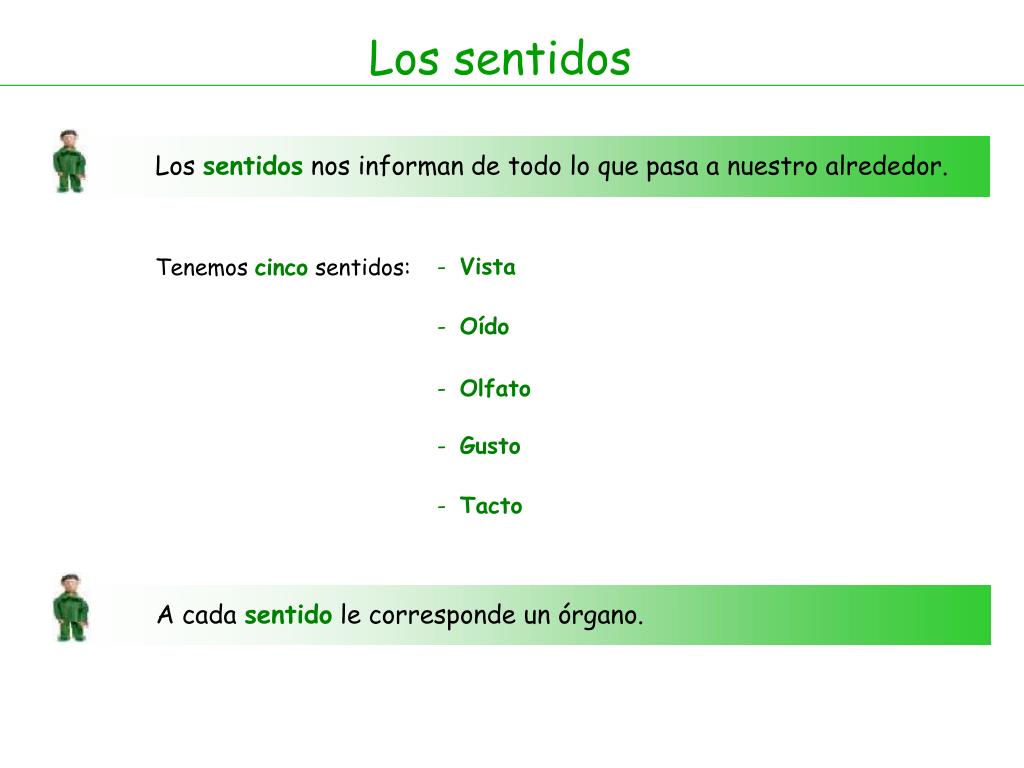 Los sentidos

Los sentidos nos informan de todo lo que pasa a nuestro alrededor.

Tenemos cinco sentidos:

- Vista
- Oído
- Olfato
- Gusto
- Tacto

A cada sentido le corresponde un órgano.